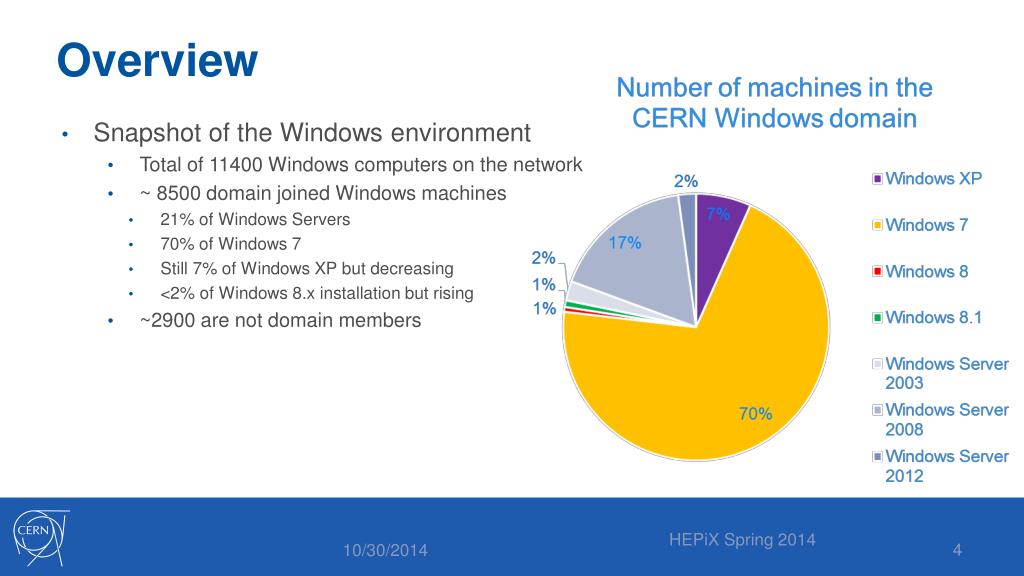 Overview

• Snapshot of the Windows environment
  • Total of 11400 Windows computers on the network
  • ~ 8500 domain joined Windows machines
    • 21% of Windows Servers
    • 70% of Windows 7
    • Still 7% of Windows XP but decreasing
    • <2% of Windows 8.x installation but rising
  • ~2900 are not domain members

Number of machines in the CERN Windows domain

2%
7%
17%
2%
1%
1%
70%

Windows XP
Windows 7
Windows 8
Windows 8.1
Windows Server 2003
Windows Server 2008
Windows Server 2012

CERN

10/30/2014

HEPiX Spring 2014

4